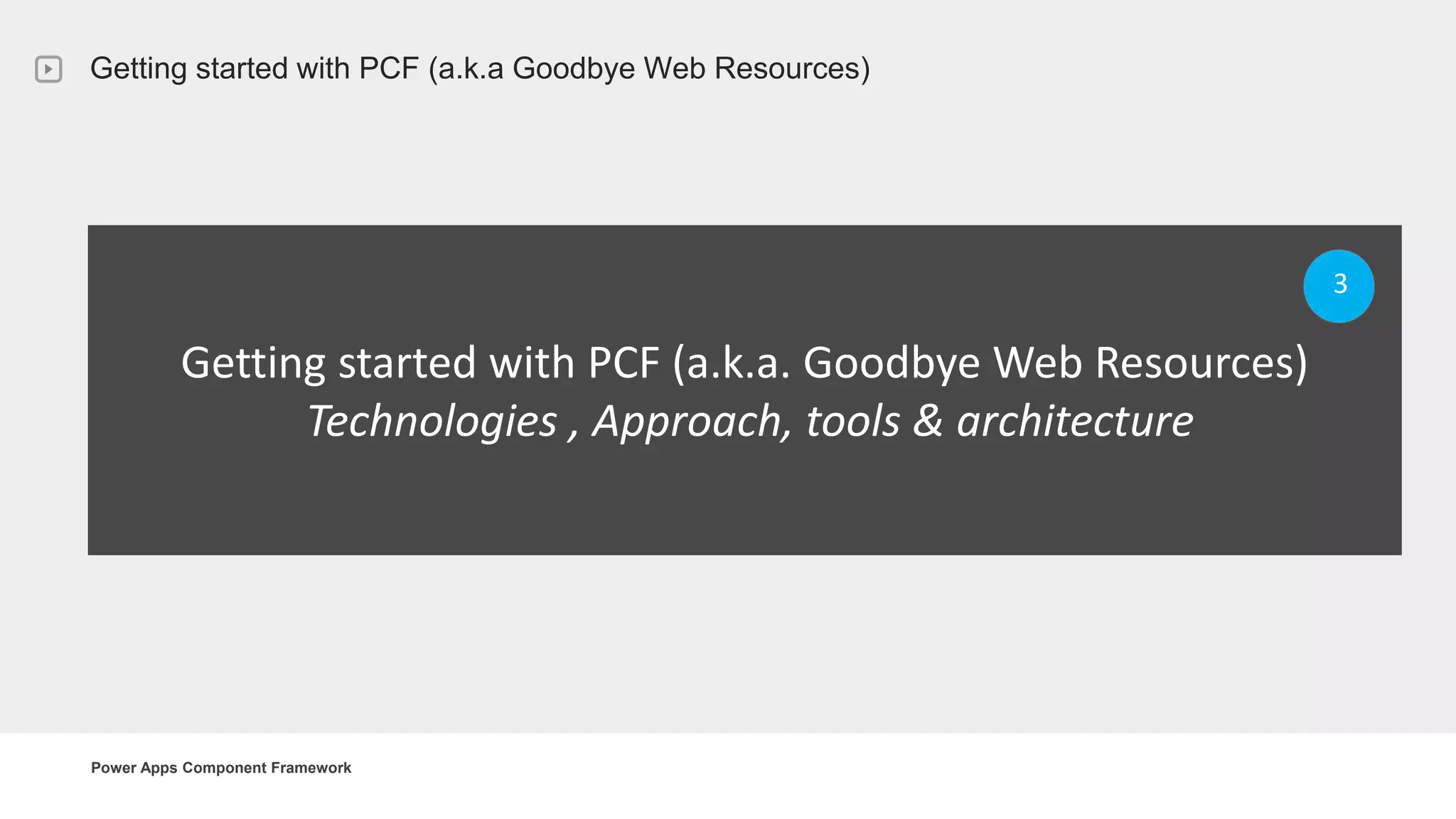 Getting started with PCF (a.k.a Goodbye Web Resources)

3

Getting started with PCF (a.k.a. Goodbye Web Resources)
Technologies , Approach, tools & architecture

Power Apps Component Framework